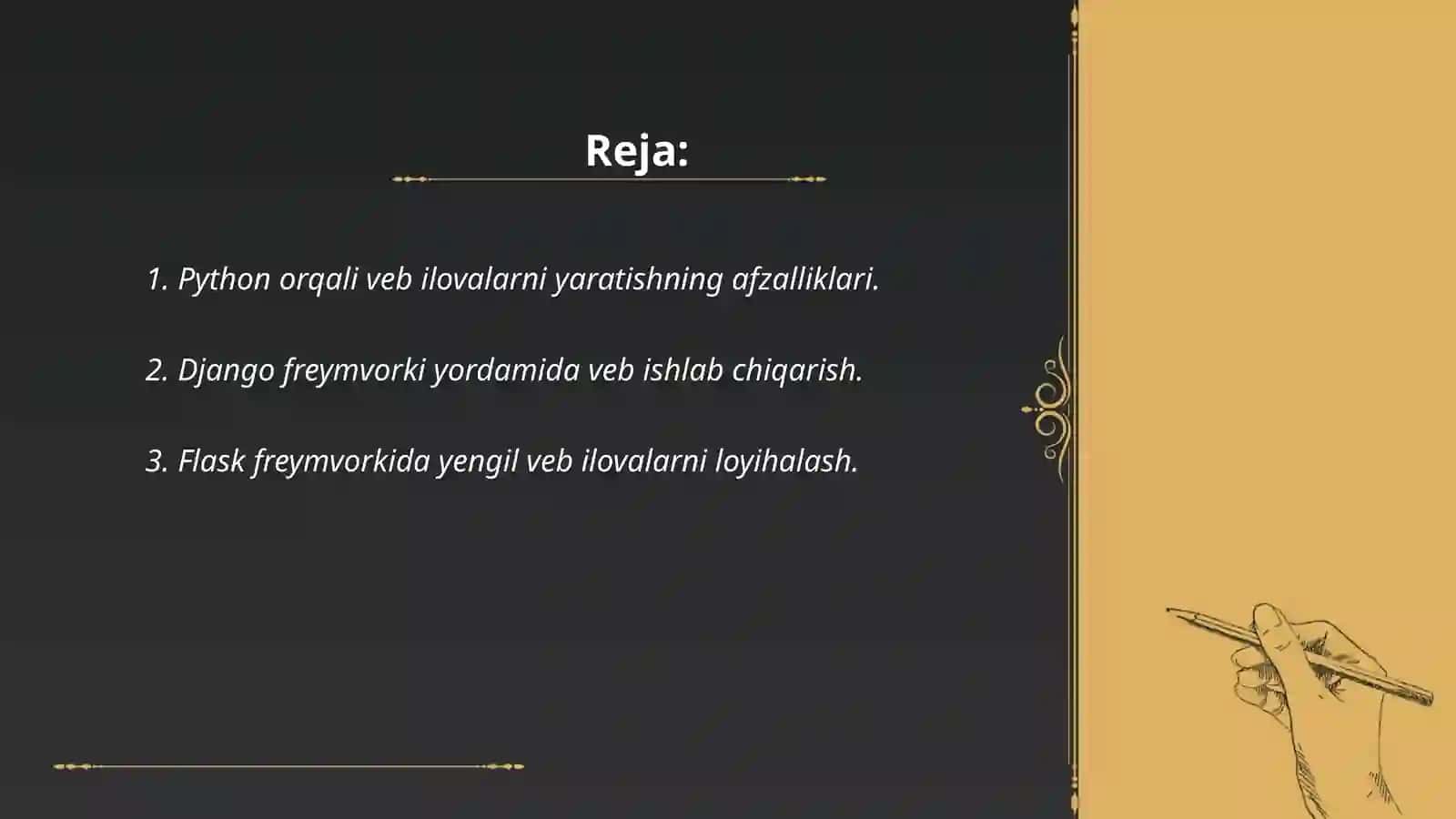 Reja:

1. Python orqali veb ilovalarni yaratishning afzalliklari.

2. Django freymvorki yordamida veb ishlab chiqarish.

3. Flask freymvorkida yengil veb ilovalarni loyihalash.